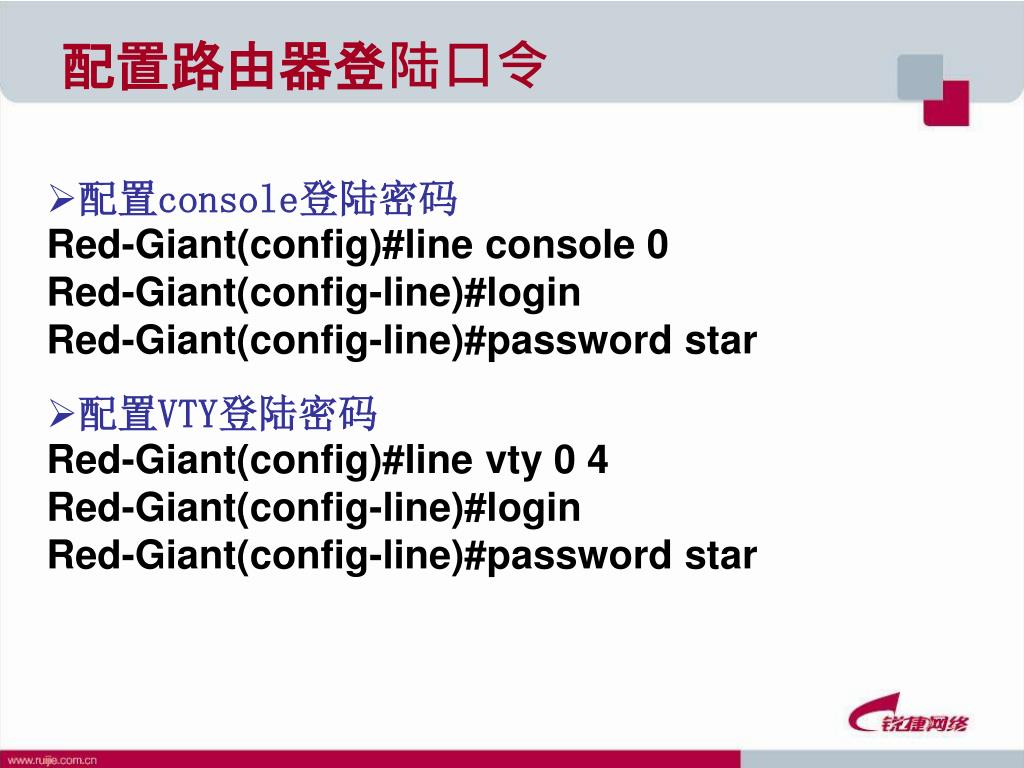 配置路由器登陆口令

➢配置console登陆密码
Red-Giant(config)#line console 0
Red-Giant(config-line)#login
Red-Giant(config-line)#password star

➢配置VTY登陆密码
Red-Giant(config)#line vty 0 4
Red-Giant(config-line)#login
Red-Giant(config-line)#password star

锐捷网络

www.ruijie.com.cn